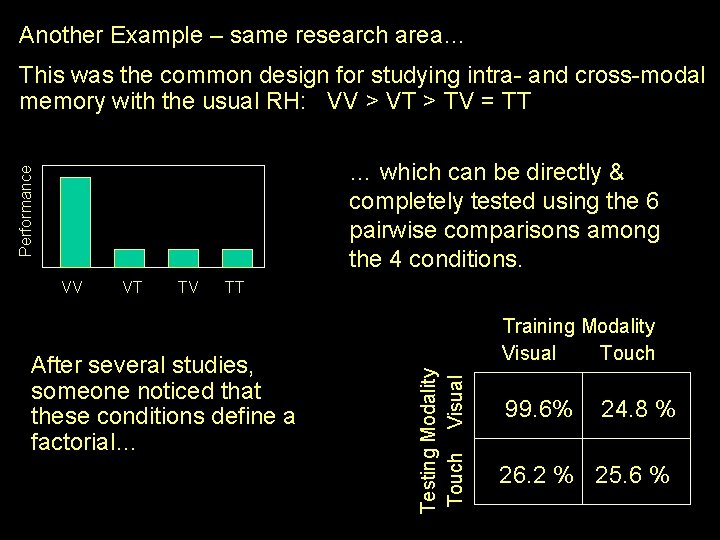 Another Example – same research area...

This was the common design for studying intra- and cross-modal memory with the usual RH: VV > VT > TV = TT

Performance

VV VT TV TT

... which can be directly & completely tested using the 6 pairwise comparisons among the 4 conditions.

After several studies, someone noticed that these conditions define a factorial...

Training Modality

Testing Modality

| | Visual | Touch |
|---|---|---|
| Visual | 99.6% | 24.8 % |
| Touch | 26.2 % | 25.6 % |